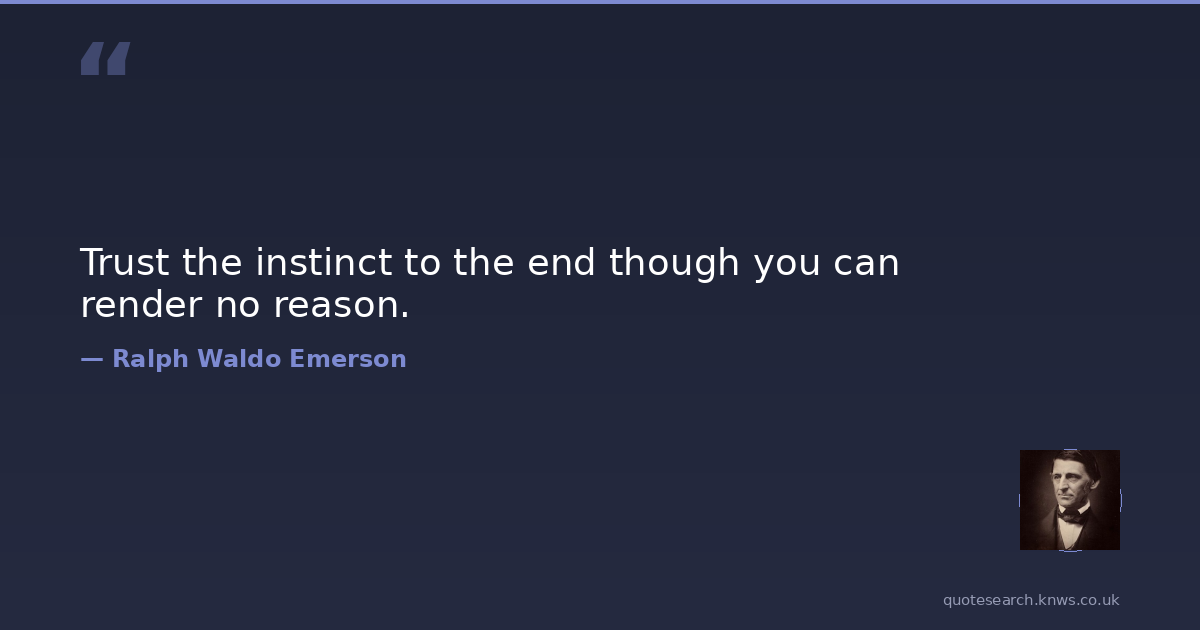 “

Trust the instinct to the end though you can render no reason.

— Ralph Waldo Emerson

quotesearch.knws.co.uk